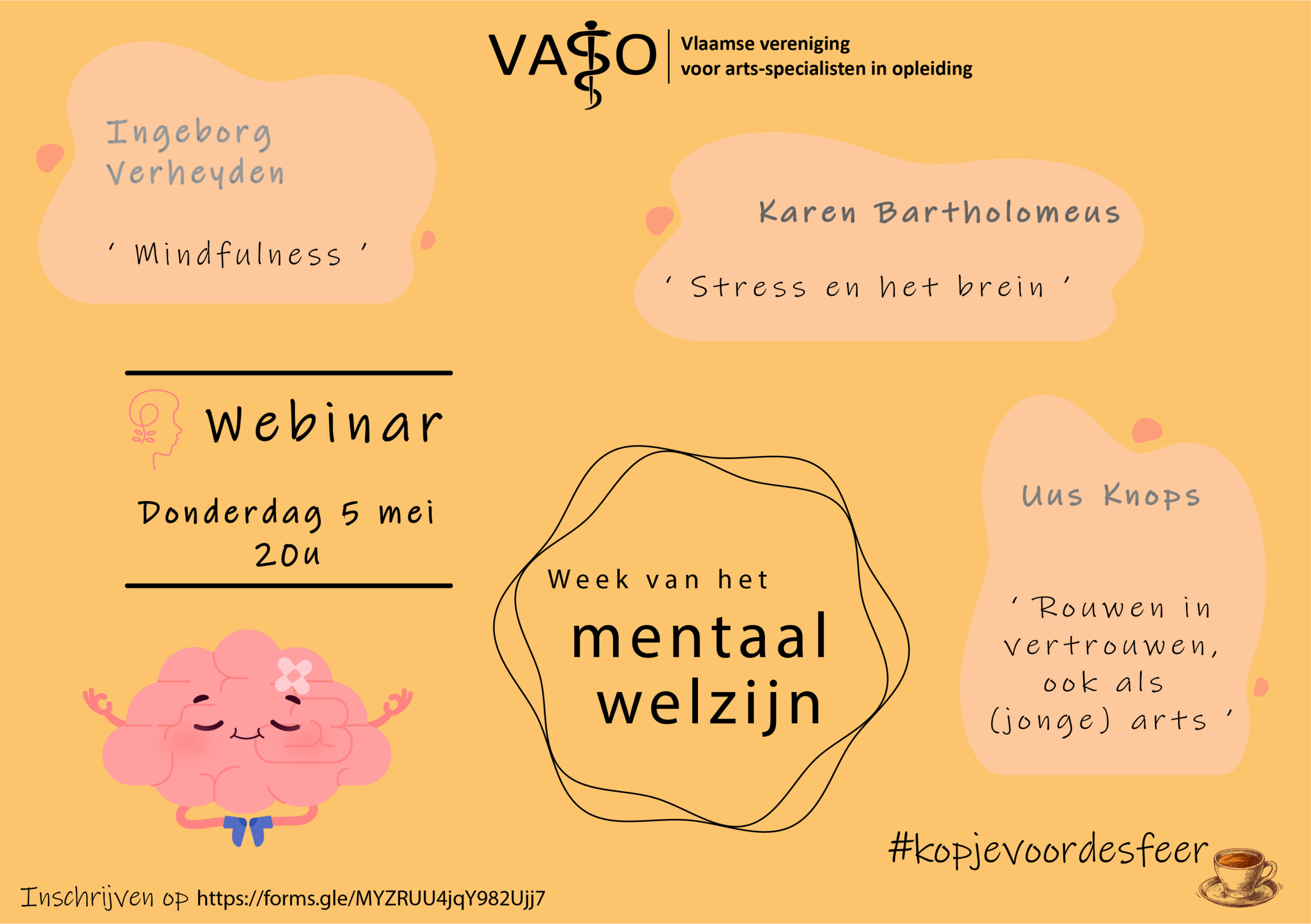 VASO
Vlaamse vereniging
voor arts-specialisten in opleiding

Ingeborg Verheyden

' Mindfulness '

Karen Bartholomeus

' Stress en het brein '

Webinar

Donderdag 5 mei
20u

Week van het
mentaal
welzijn

Uus Knops

' Rouwen in vertrouwen, ook als (jonge) arts '

#kopjevoordesfeer

Inschrijven op https://forms.gle/MYZRUU4jqY982Ujj7